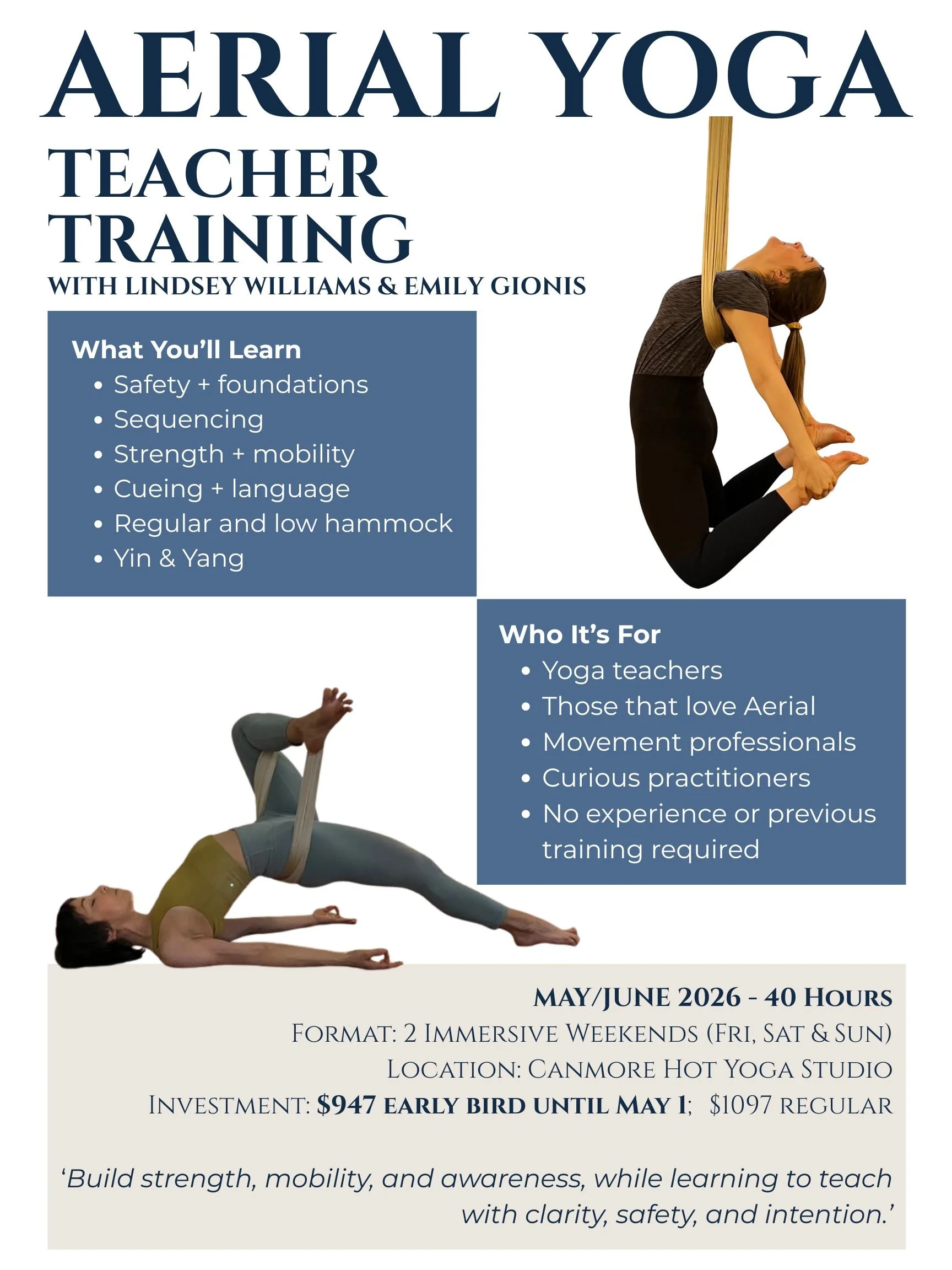 AERIAL YOGA
TEACHER TRAINING
WITH LINDSEY WILLIAMS & EMILY GIONIS

What You'll Learn
• Safety + foundations
• Sequencing
• Strength + mobility
• Cueing + language
• Regular and low hammock
• Yin & Yang

Who It's For
• Yoga teachers
• Those that love Aerial
• Movement professionals
• Curious practitioners
• No experience or previous training required

MAY/JUNE 2026 - 40 HOURS
FORMAT: 2 IMMERSIVE WEEKENDS (FRI, SAT & SUN)
LOCATION: CANMORE HOT YOGA STUDIO
INVESTMENT: $947 EARLY BIRD UNTIL MAY 1; $1097 REGULAR

'Build strength, mobility, and awareness, while learning to teach with clarity, safety, and intention.'